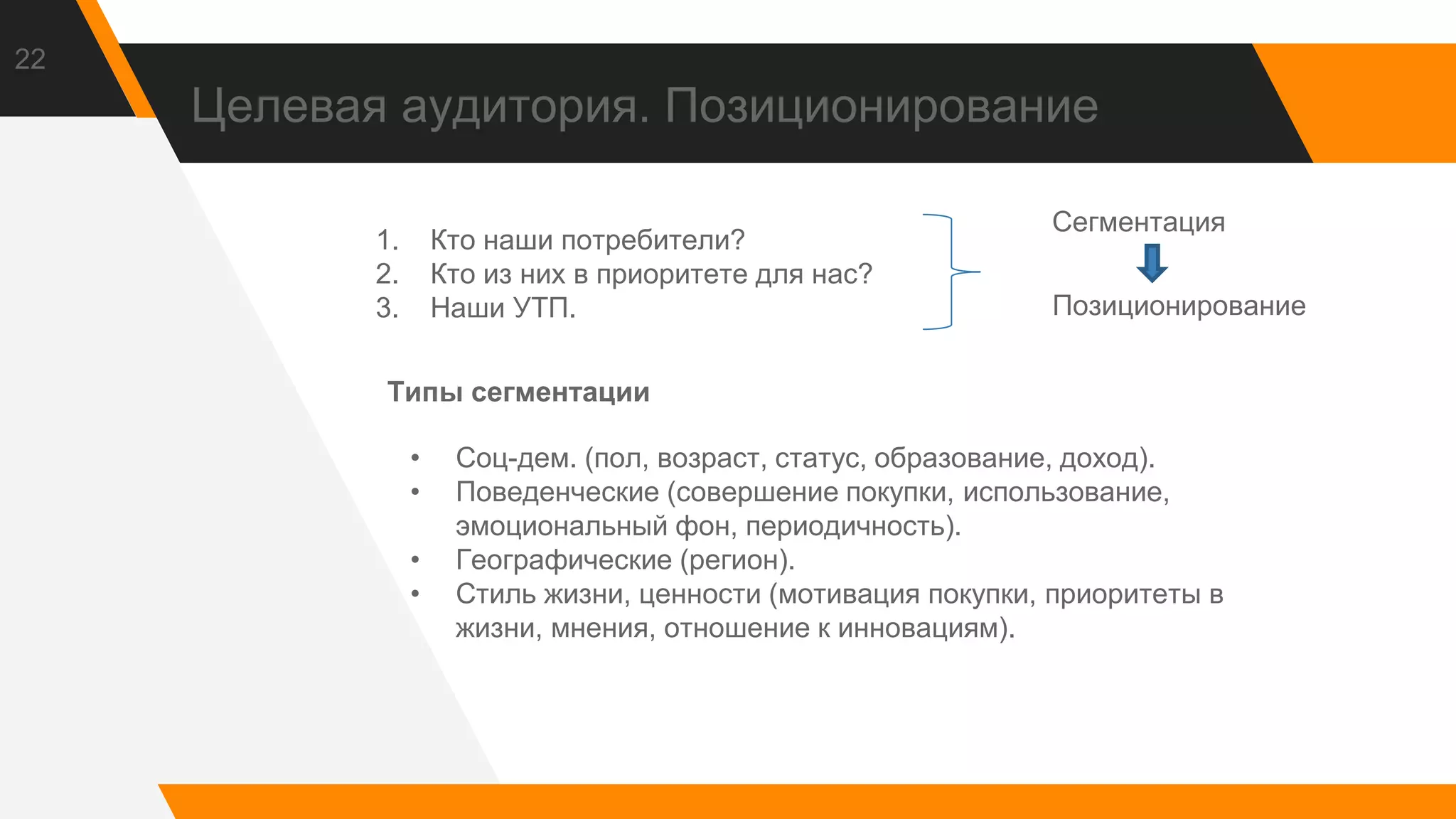 22

Целевая аудитория. Позиционирование

1. Кто наши потребители?
2. Кто из них в приоритете для нас?
3. Наши УТП.

Сегментация

Позиционирование

Типы сегментации

• Соц-дем. (пол, возраст, статус, образование, доход).
• Поведенческие (совершение покупки, использование, эмоциональный фон, периодичность).
• Географические (регион).
• Стиль жизни, ценности (мотивация покупки, приоритеты в жизни, мнения, отношение к инновациям).